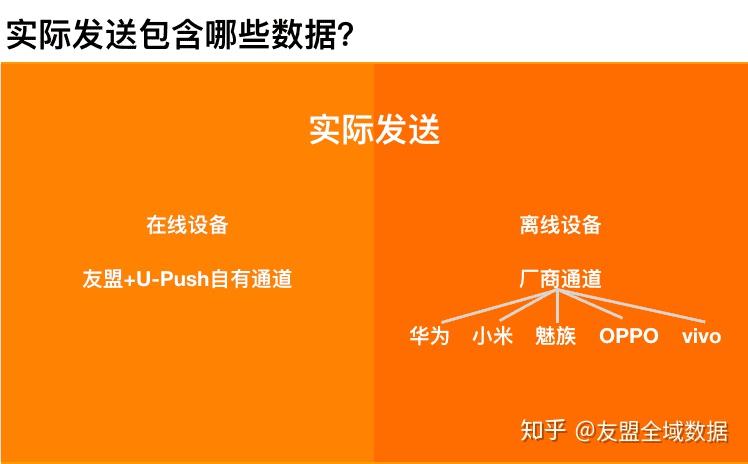 实际发送包含哪些数据?

实际发送

在线设备

友盟+U-Push自有通道

离线设备

厂商通道

华为 小米 魅族 OPPO vivo

知乎 @友盟全域数据